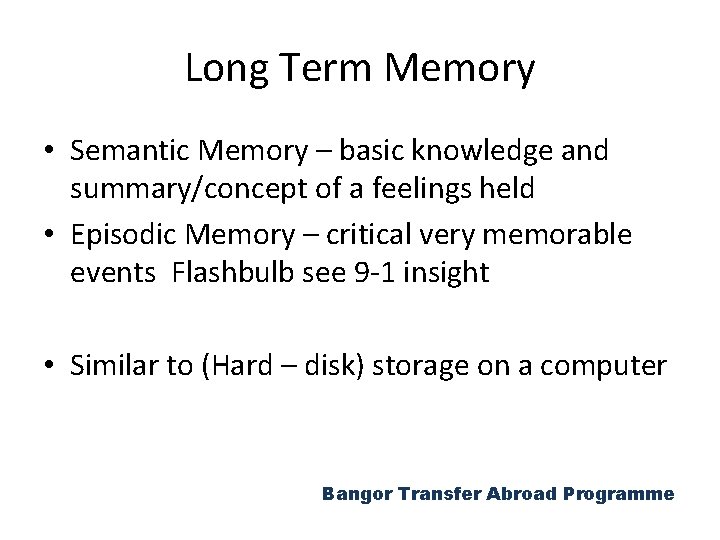 Long Term Memory

• Semantic Memory – basic knowledge and summary/concept of a feelings held
• Episodic Memory – critical very memorable events  Flashbulb see 9-1 insight

• Similar to (Hard – disk) storage on a computer

Bangor Transfer Abroad Programme